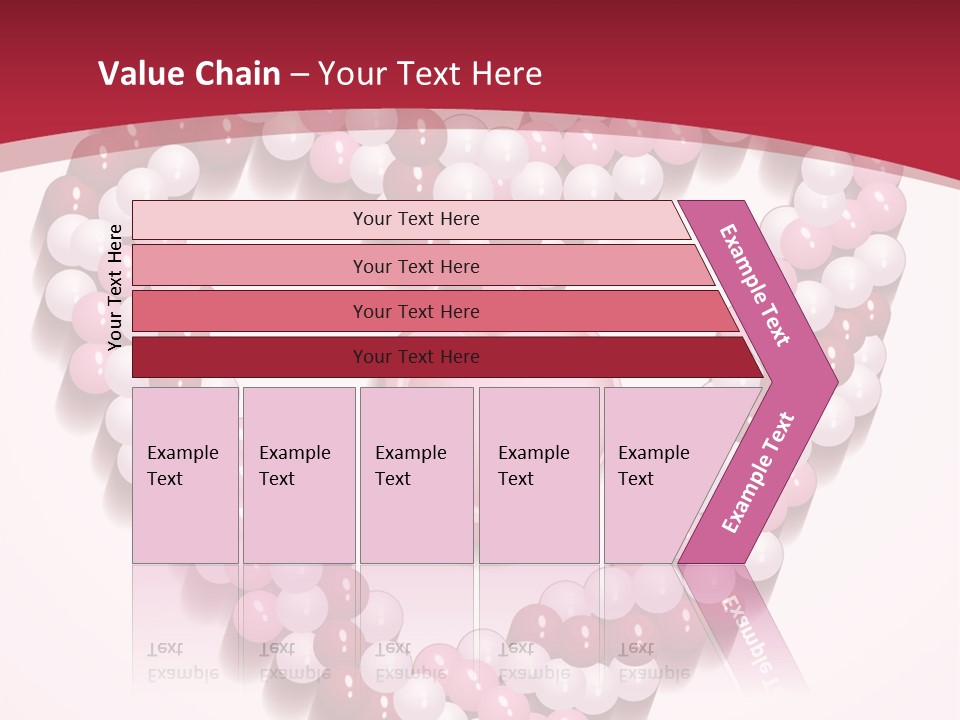 Value Chain – Your Text Here

Your Text Here

Your Text Here

Your Text Here

Your Text Here

Your Text Here

Example Text

Example Text

Example Text

Example Text

Example Text

Example Text

Example Text